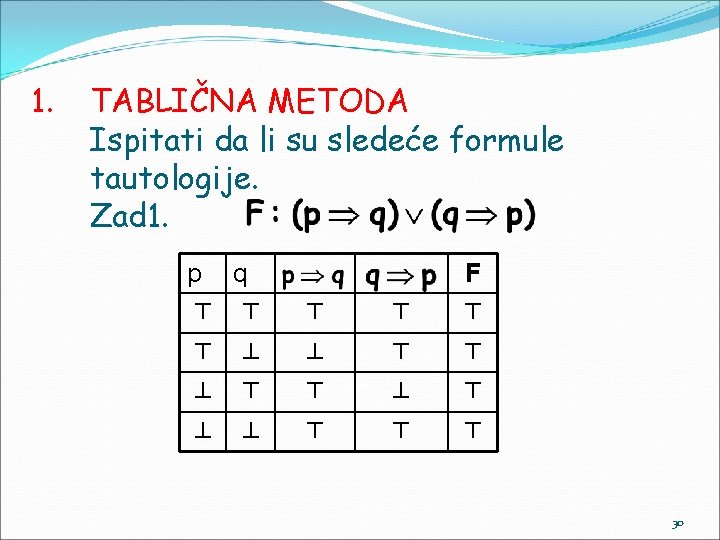 1. TABLIČNA METODA
Ispitati da li su sledeće formule tautologije.
Zad1. $F: (p \Rightarrow q) \vee (q \Rightarrow p)$

| p | q | $p \Rightarrow q$ | $q \Rightarrow p$ | F |
|---|---|---|---|---|
| $\top$ | $\top$ | $\top$ | $\top$ | $\top$ |
| $\top$ | $\bot$ | $\bot$ | $\top$ | $\top$ |
| $\bot$ | $\top$ | $\top$ | $\bot$ | $\top$ |
| $\bot$ | $\bot$ | $\top$ | $\top$ | $\top$ |

30